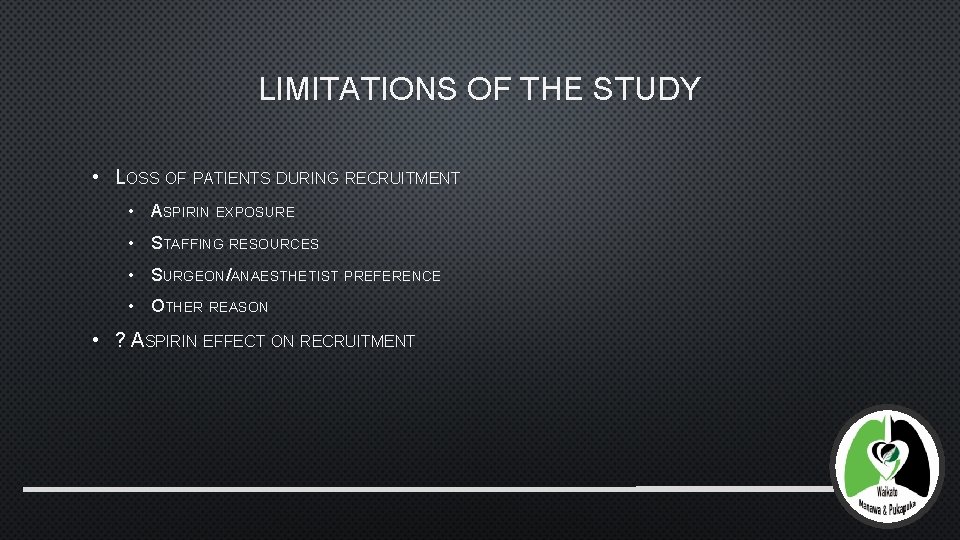 LIMITATIONS OF THE STUDY

• LOSS OF PATIENTS DURING RECRUITMENT
  • ASPIRIN EXPOSURE
  • STAFFING RESOURCES
  • SURGEON/ANAESTHETIST PREFERENCE
  • OTHER REASON
• ? ASPIRIN EFFECT ON RECRUITMENT

Waikato
Manawa & Pukapuka